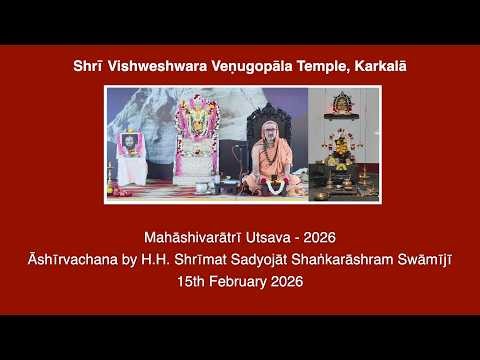 Shrī Vishweshwara Veṇugopāla Temple, Karkalā

Mahāshivarātrī Utsava - 2026
Āshīrvachana by H.H. Shrīmat Sadyojāt Shaṅkarāshram Swāmījī
15th February 2026